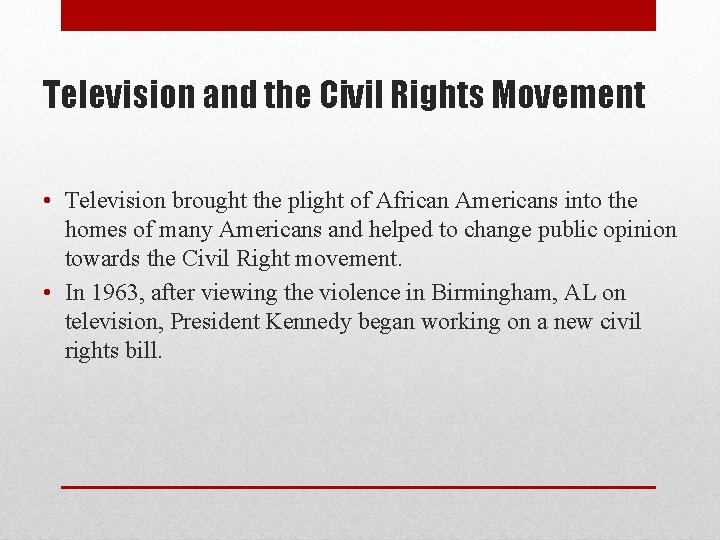 Television and the Civil Rights Movement

• Television brought the plight of African Americans into the homes of many Americans and helped to change public opinion towards the Civil Right movement.
• In 1963, after viewing the violence in Birmingham, AL on television, President Kennedy began working on a new civil rights bill.